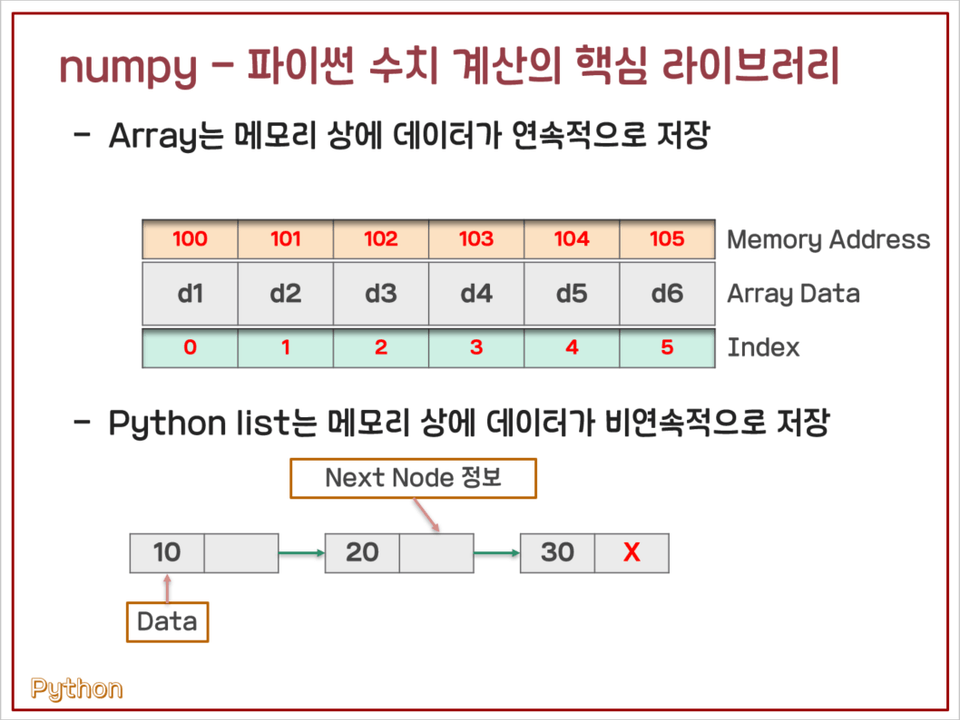 numpy – 파이썬 수치 계산의 핵심 라이브러리

– Array는 메모리 상에 데이터가 연속적으로 저장

| 100 | 101 | 102 | 103 | 104 | 105 | Memory Address |
|---|---|---|---|---|---|---|
| d1 | d2 | d3 | d4 | d5 | d6 | Array Data |
| 0 | 1 | 2 | 3 | 4 | 5 | Index |

– Python list는 메모리 상에 데이터가 비연속적으로 저장

Next Node 정보

10

20

30 X

Data

Python